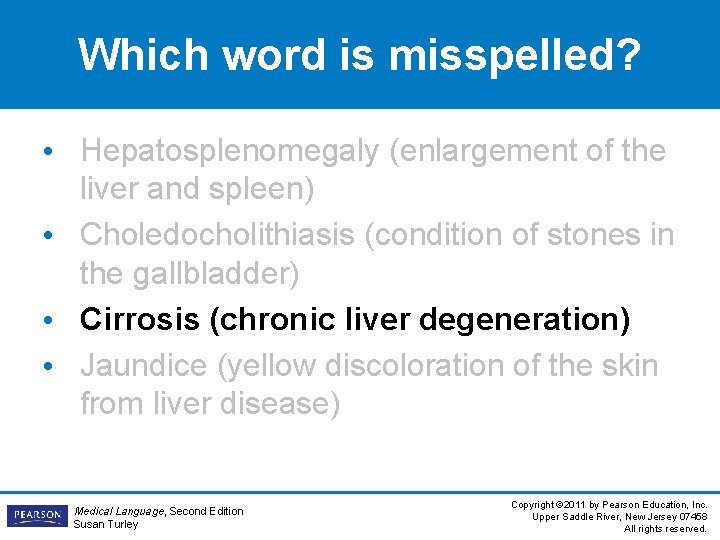 Which word is misspelled?

• Hepatosplenomegaly (enlargement of the liver and spleen)
• Choledocholithiasis (condition of stones in the gallbladder)
• Cirrosis (chronic liver degeneration)
• Jaundice (yellow discoloration of the skin from liver disease)

PEARSON

Medical Language, Second Edition
Susan Turley

Copyright ©2011 by Pearson Education, Inc.
Upper Saddle River, New Jersey 07458
All rights reserved.